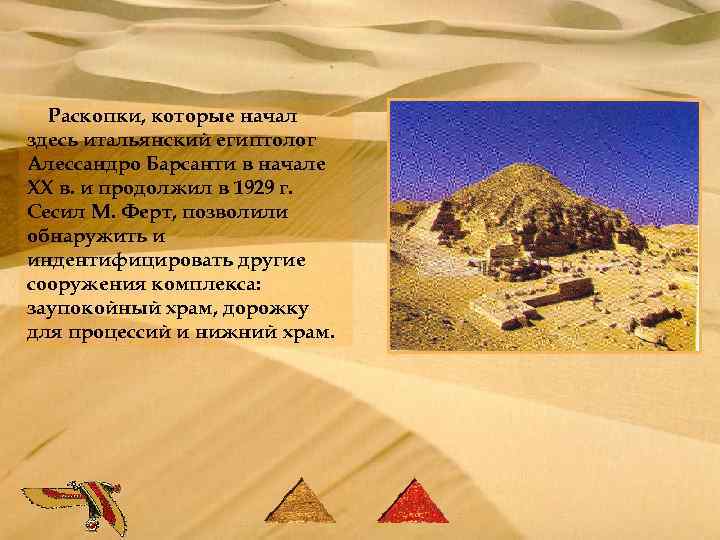 Раскопки, которые начал здесь итальянский египтолог Алессандро Барсанти в начале XX в. и продолжил в 1929 г. Сесил М. Ферт, позволили обнаружить и индентифицировать другие сооружения комплекса: заупокойный храм, дорожку для процессий и нижний храм.